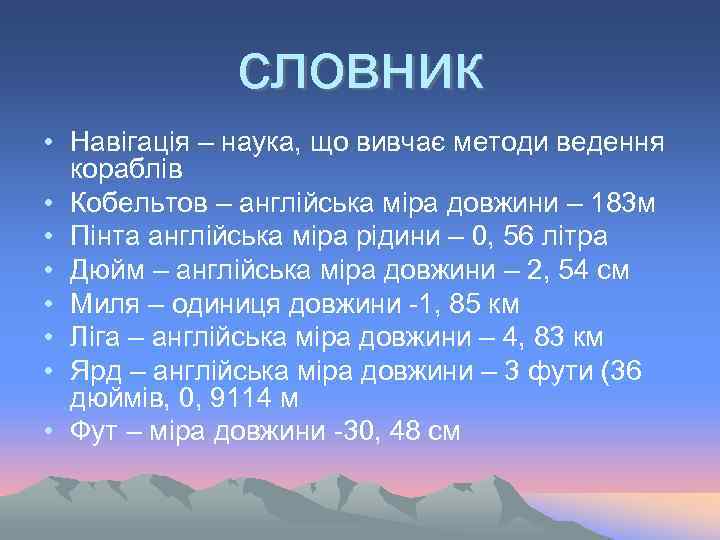 СЛОВНИК

• Навігація – наука, що вивчає методи ведення кораблів
• Кобельтов – англійська міра довжини – 183м
• Пінта англійська міра рідини – 0, 56 літра
• Дюйм – англійська міра довжини – 2, 54 см
• Миля – одиниця довжини -1, 85 км
• Ліга – англійська міра довжини – 4, 83 км
• Ярд – англійська міра довжини – 3 фути (36 дюймів, 0, 9114 м
• Фут – міра довжини -30, 48 см